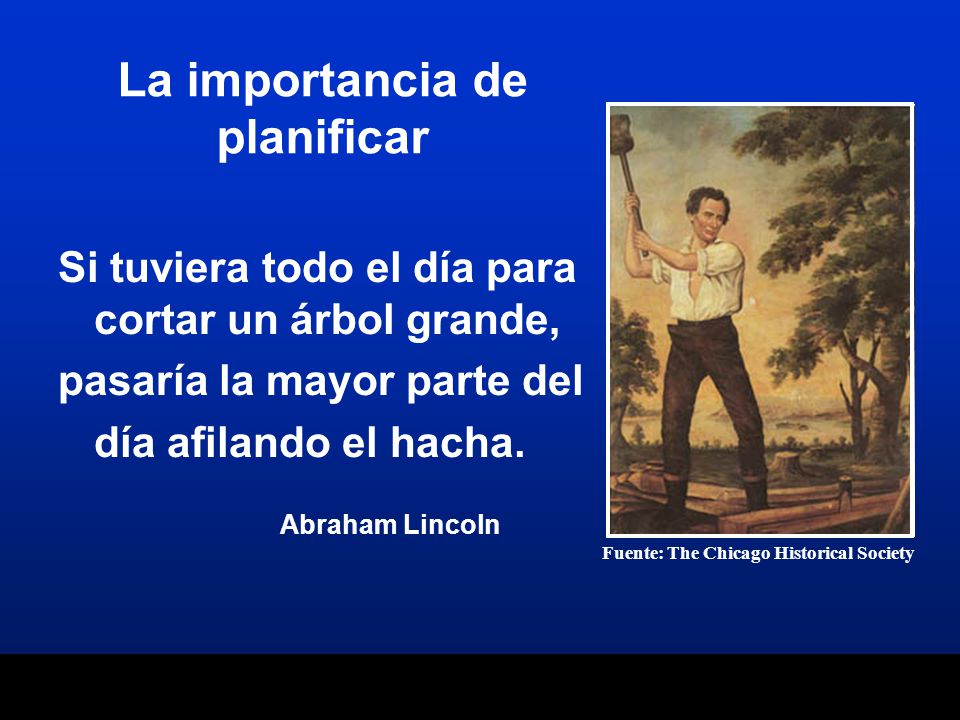 La importancia de planificar

Si tuviera todo el día para cortar un árbol grande, pasaría la mayor parte del día afilando el hacha.

Abraham Lincoln

Fuente: The Chicago Historical Society